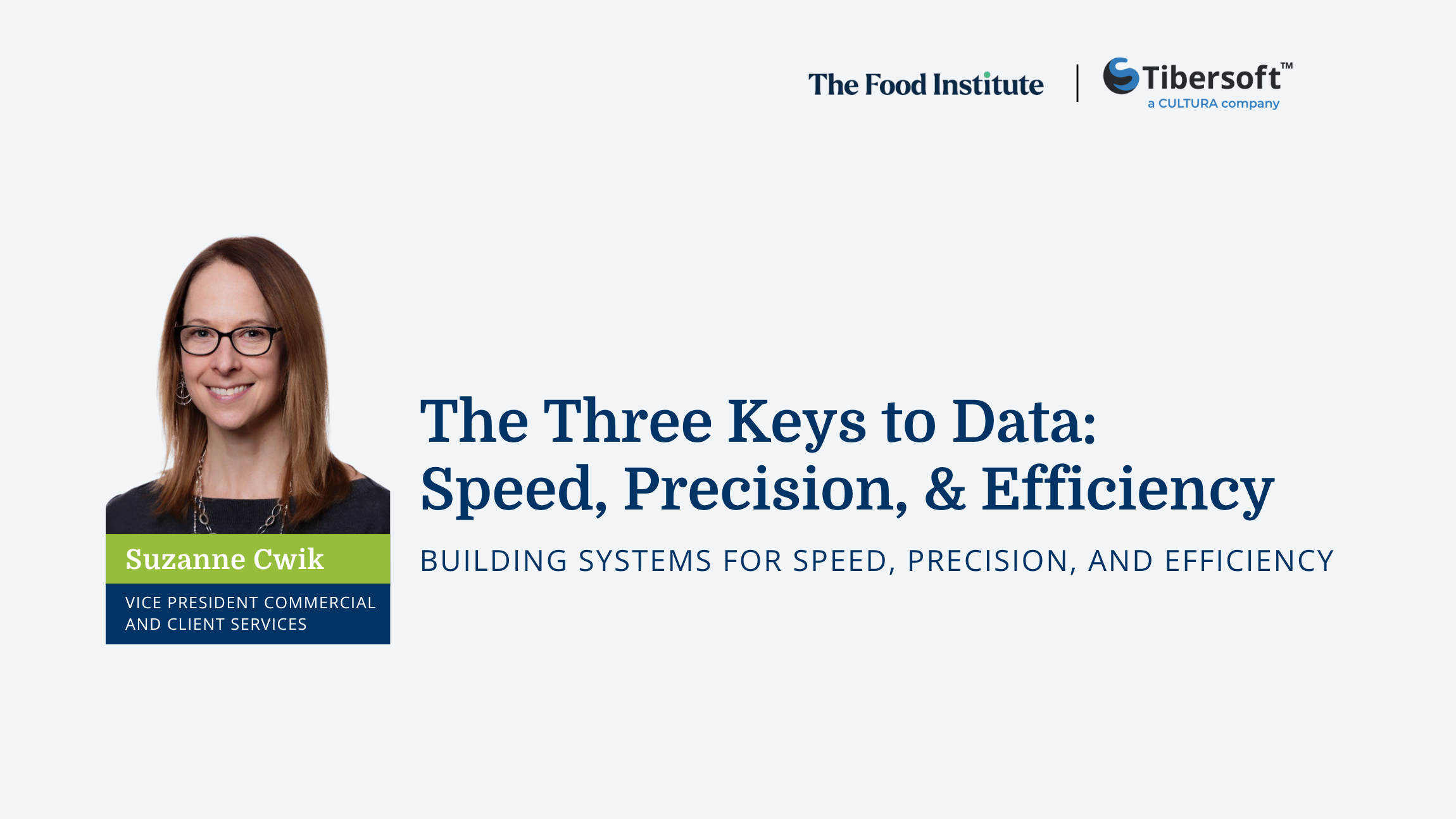 The Food Institute | Tibersoft™
a CULTURA company

Suzanne Cwik
VICE PRESIDENT COMMERCIAL AND CLIENT SERVICES

The Three Keys to Data: Speed, Precision, & Efficiency

BUILDING SYSTEMS FOR SPEED, PRECISION, AND EFFICIENCY